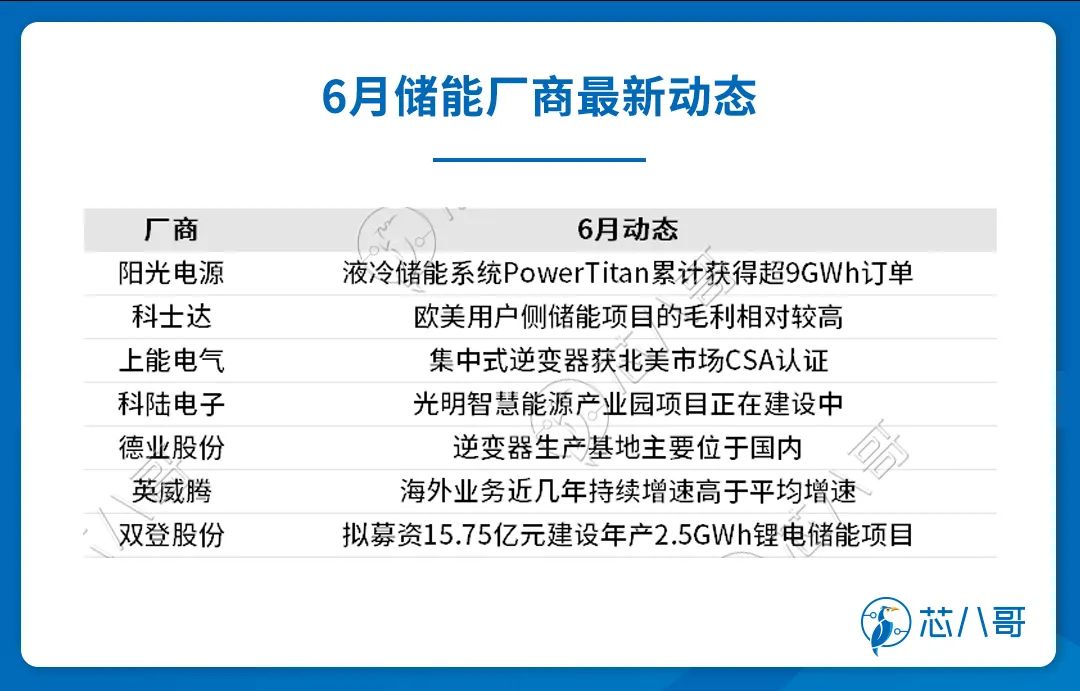 6月储能厂商最新动态

| 厂商 | 6月动态 |
|---|---|
| 阳光电源 | 液冷储能系统PowerTitan累计获得超9GWh订单 |
| 科士达 | 欧美用户侧储能项目的毛利相对较高 |
| 上能电气 | 集中式逆变器获北美市场CSA认证 |
| 科陆电子 | 光明智慧能源产业园项目正在建设中 |
| 德业股份 | 逆变器生产基地主要位于国内 |
| 英威腾 | 海外业务近几年持续增速高于平均增速 |
| 双登股份 | 拟募资15.75亿元建设年产2.5GWh锂电储能项目 |

芯八哥